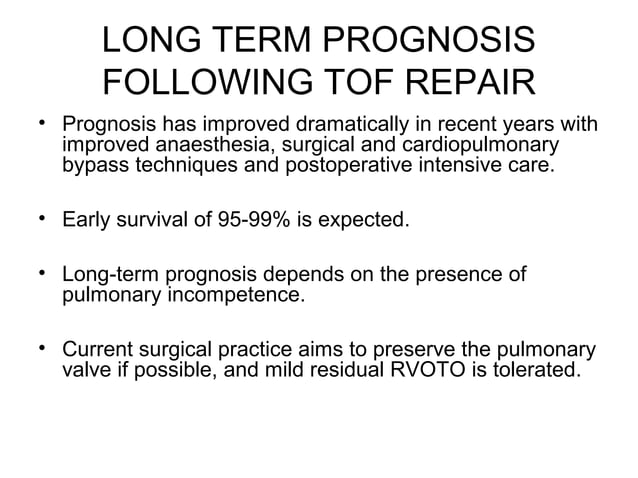 LONG TERM PROGNOSIS FOLLOWING TOF REPAIR

• Prognosis has improved dramatically in recent years with improved anaesthesia, surgical and cardiopulmonary bypass techniques and postoperative intensive care.

• Early survival of 95-99% is expected.

• Long-term prognosis depends on the presence of pulmonary incompetence.

• Current surgical practice aims to preserve the pulmonary valve if possible, and mild residual RVOTO is tolerated.